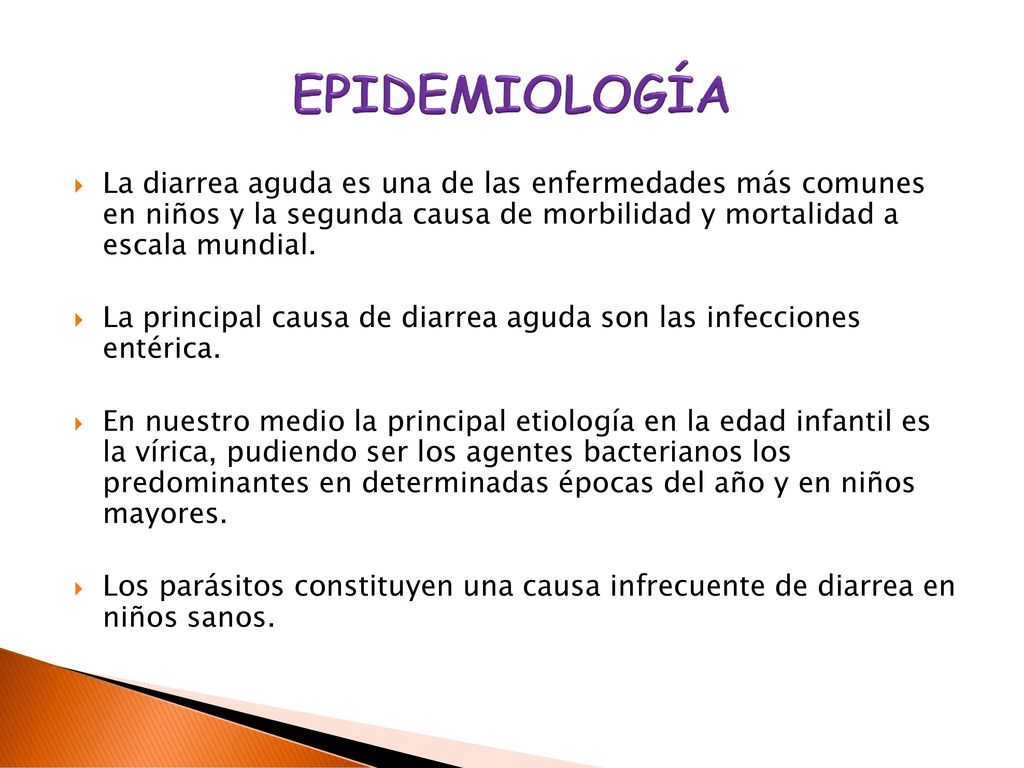 EPIDEMIOLOGÍA

La diarrea aguda es una de las enfermedades más comunes en niños y la segunda causa de morbilidad y mortalidad a escala mundial.

La principal causa de diarrea aguda son las infecciones entérica.

En nuestro medio la principal etiología en la edad infantil es la vírica, pudiendo ser los agentes bacterianos los predominantes en determinadas épocas del año y en niños mayores.

Los parásitos constituyen una causa infrecuente de diarrea en niños sanos.